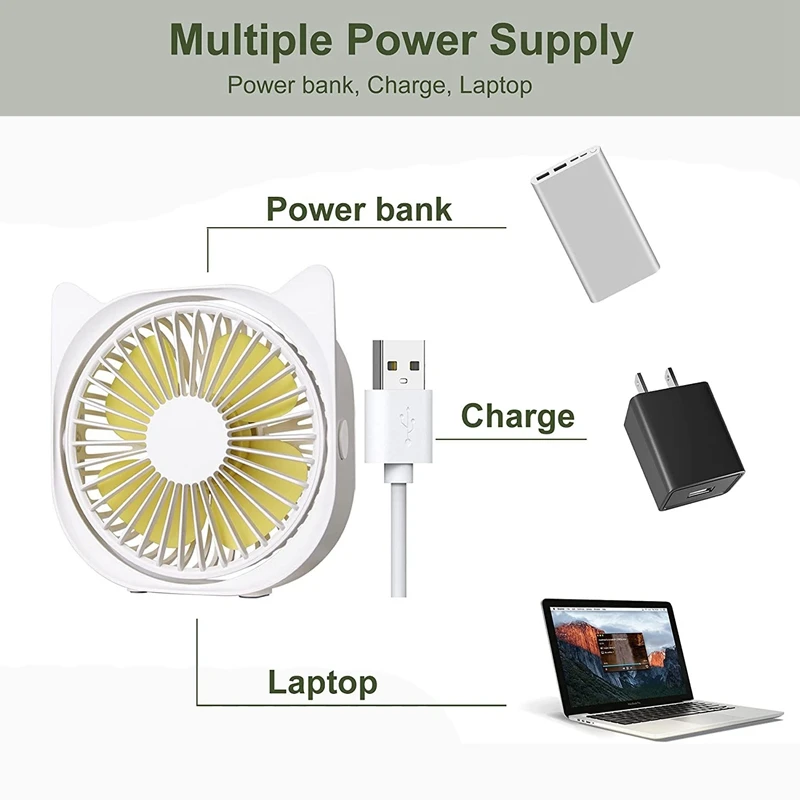 Multiple Power Supply

Power bank, Charge, Laptop

Power bank

Charge

Laptop